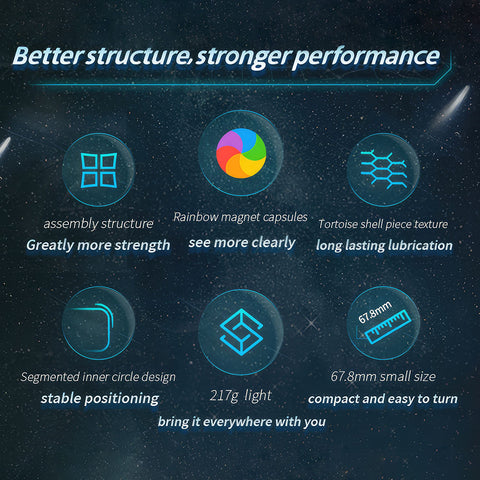 Better structure, stronger performance

assembly structure
Greatly more strength

Rainbow magnet capsules
see more clearly

Tortoise shell piece texture
long lasting lubrication

Segmented inner circle design
stable positioning

217g light
bring it everywhere with you

67.8mm

67.8mm small size
compact and easy to turn